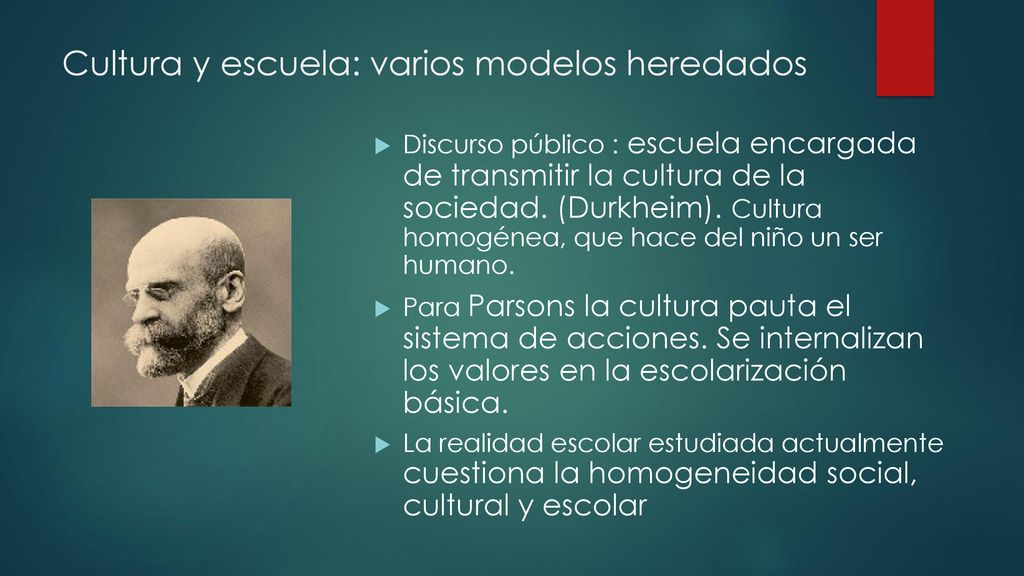 Cultura y escuela: varios modelos heredados

Discurso público : escuela encargada de transmitir la cultura de la sociedad. (Durkheim). Cultura homogénea, que hace del niño un ser humano.

Para Parsons la cultura pauta el sistema de acciones. Se internalizan los valores en la escolarización básica.

La realidad escolar estudiada actualmente cuestiona la homogeneidad social, cultural y escolar